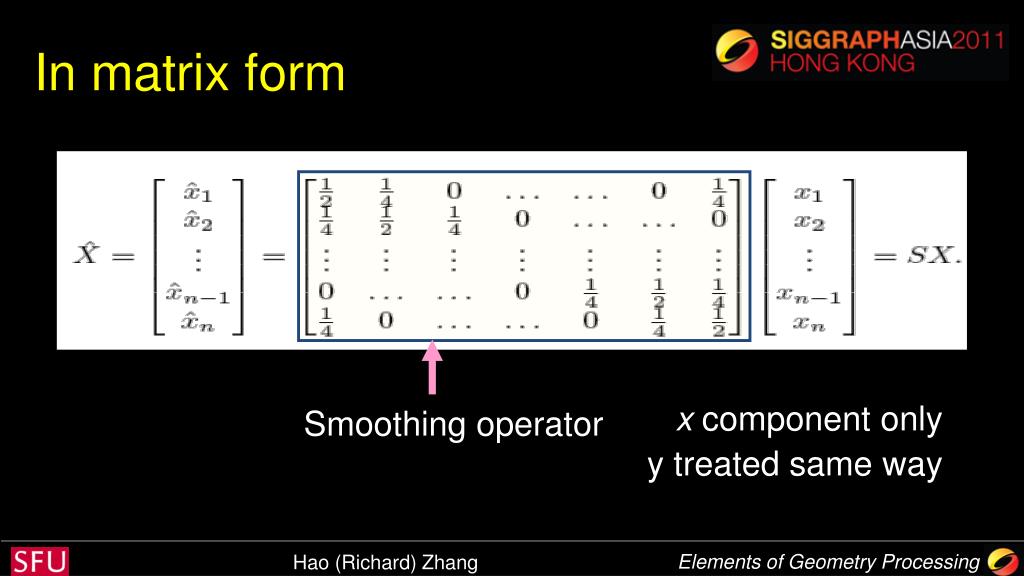 In matrix form

SIGGRAPHASIA2011
HONG KONG

$\hat{X} = \begin{bmatrix} \hat{x}_1 \\ \hat{x}_2 \\ \vdots \\ \hat{x}_{n-1} \\ \hat{x}_n \end{bmatrix} = \begin{bmatrix} \frac{1}{2} & \frac{1}{4} & 0 & \ldots & \ldots & 0 & \frac{1}{4} \\ \frac{1}{4} & \frac{1}{2} & \frac{1}{4} & 0 & \ldots & \ldots & 0 \\ \vdots & \vdots & \vdots & \vdots & \vdots & \vdots & \vdots \\ 0 & \ldots & \ldots & 0 & \frac{1}{4} & \frac{1}{2} & \frac{1}{4} \\ \frac{1}{4} & 0 & \ldots & \ldots & 0 & \frac{1}{4} & \frac{1}{2} \end{bmatrix} \begin{bmatrix} x_1 \\ x_2 \\ \vdots \\ x_{n-1} \\ x_n \end{bmatrix} = SX.$

Smoothing operator

x component only
y treated same way

SFU

Hao (Richard) Zhang

Elements of Geometry Processing